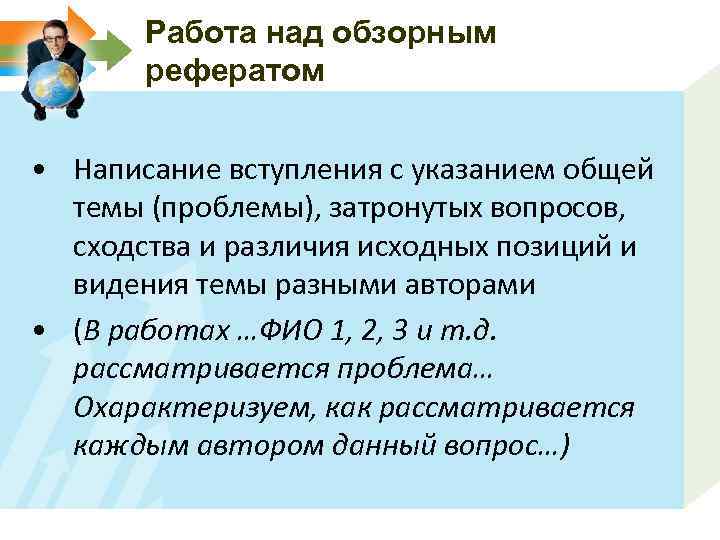 Работа над обзорным рефератом

• Написание вступления с указанием общей темы (проблемы), затронутых вопросов, сходства и различия исходных позиций и видения темы разными авторами

• (В работах …ФИО 1, 2, 3 и т.д. рассматривается проблема… Охарактеризуем, как рассматривается каждым автором данный вопрос…)